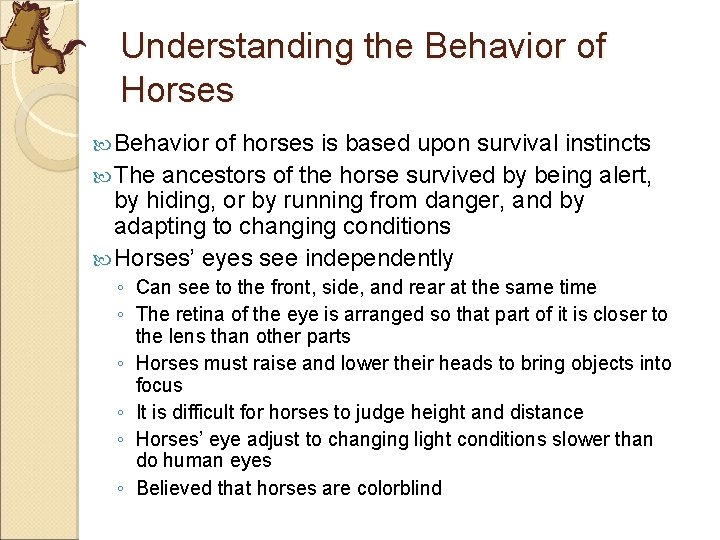 Understanding the Behavior of Horses

Behavior of horses is based upon survival instincts

The ancestors of the horse survived by being alert, by hiding, or by running from danger, and by adapting to changing conditions

Horses' eyes see independently

◦ Can see to the front, side, and rear at the same time
◦ The retina of the eye is arranged so that part of it is closer to the lens than other parts
◦ Horses must raise and lower their heads to bring objects into focus
◦ It is difficult for horses to judge height and distance
◦ Horses' eye adjust to changing light conditions slower than do human eyes
◦ Believed that horses are colorblind